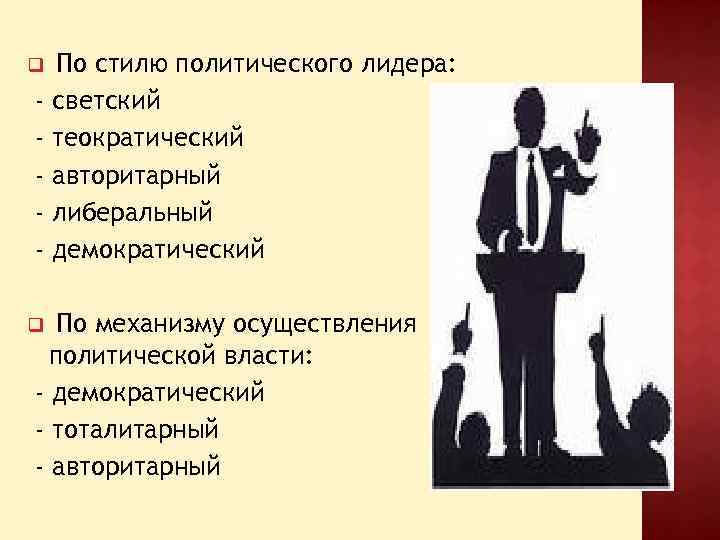 По стилю политического лидера:
- светский
- теократический
- авторитарный
- либеральный
- демократический

По механизму осуществления политической власти:
- демократический
- тоталитарный
- авторитарный